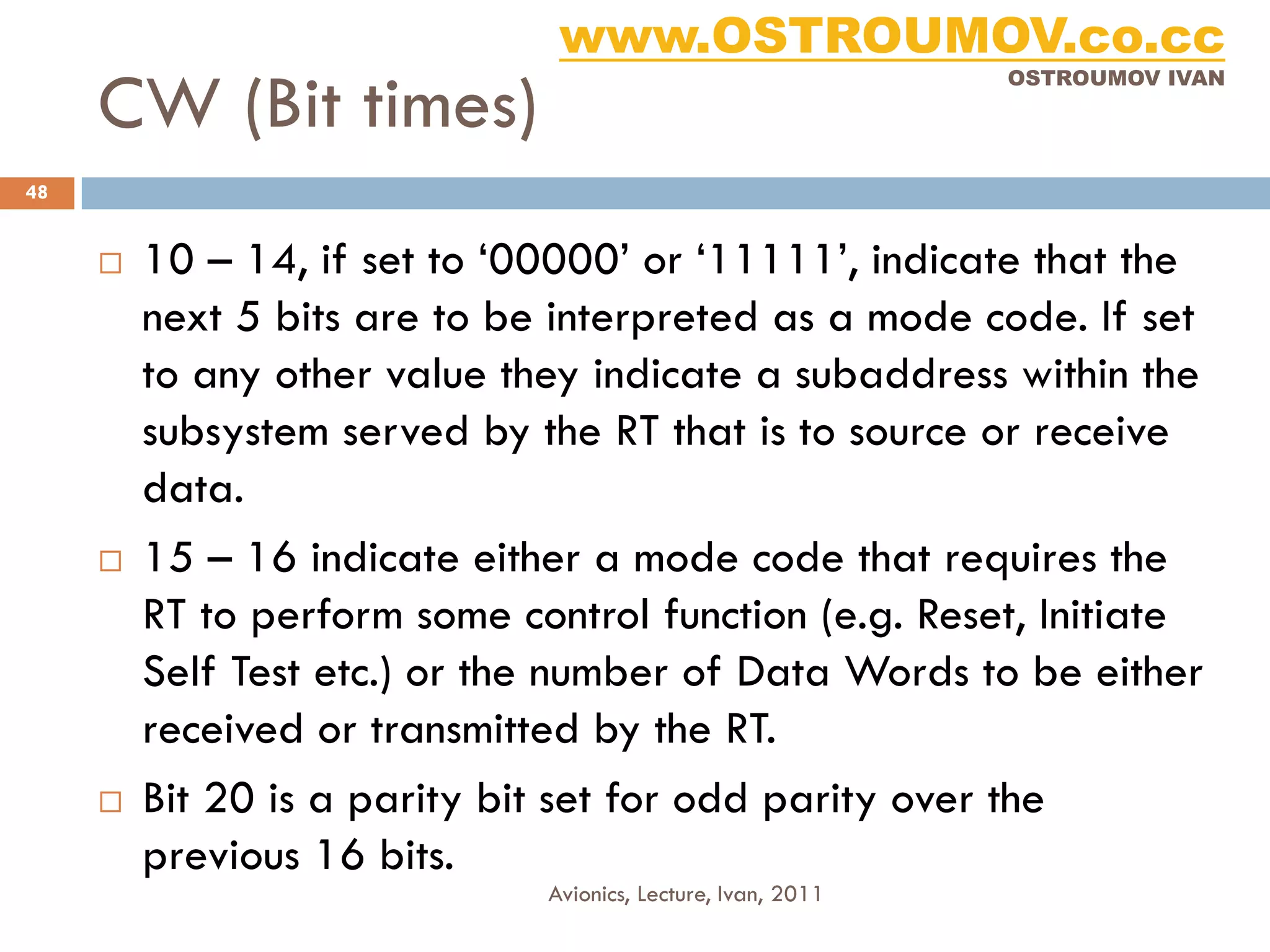 www.OSTROUMOV.co.cc
OSTROUMOV IVAN

CW (Bit times)

48

□ 10 – 14, if set to ‘00000’ or ‘11111’, indicate that the next 5 bits are to be interpreted as a mode code. If set to any other value they indicate a subaddress within the subsystem served by the RT that is to source or receive data.

□ 15 – 16 indicate either a mode code that requires the RT to perform some control function (e.g. Reset, Initiate Self Test etc.) or the number of Data Words to be either received or transmitted by the RT.

□ Bit 20 is a parity bit set for odd parity over the previous 16 bits.

Avionics, Lecture, Ivan, 2011